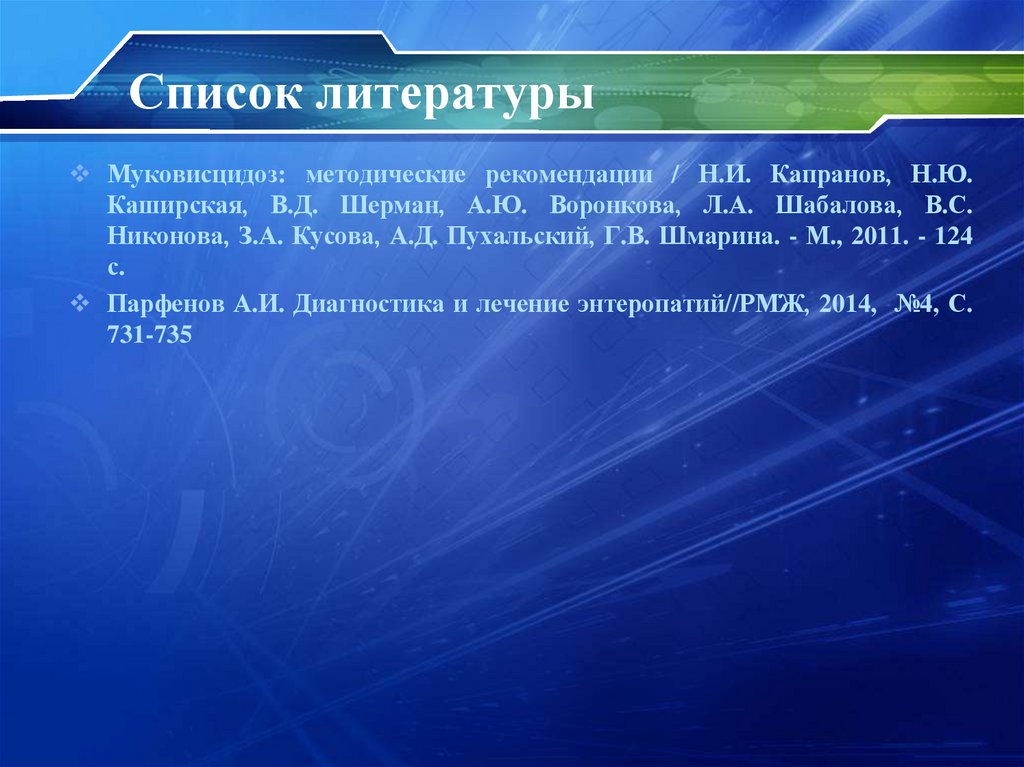 Список литературы

❖ Муковисцидоз: методические рекомендации / Н.И. Капранов, Н.Ю. Каширская, В.Д. Шерман, А.Ю. Воронкова, Л.А. Шабалова, В.С. Никонова, З.А. Кусова, А.Д. Пухальский, Г.В. Шмарина. - М., 2011. - 124 с.

❖ Парфенов А.И. Диагностика и лечение энтеропатий//РМЖ, 2014, №4, С. 731-735